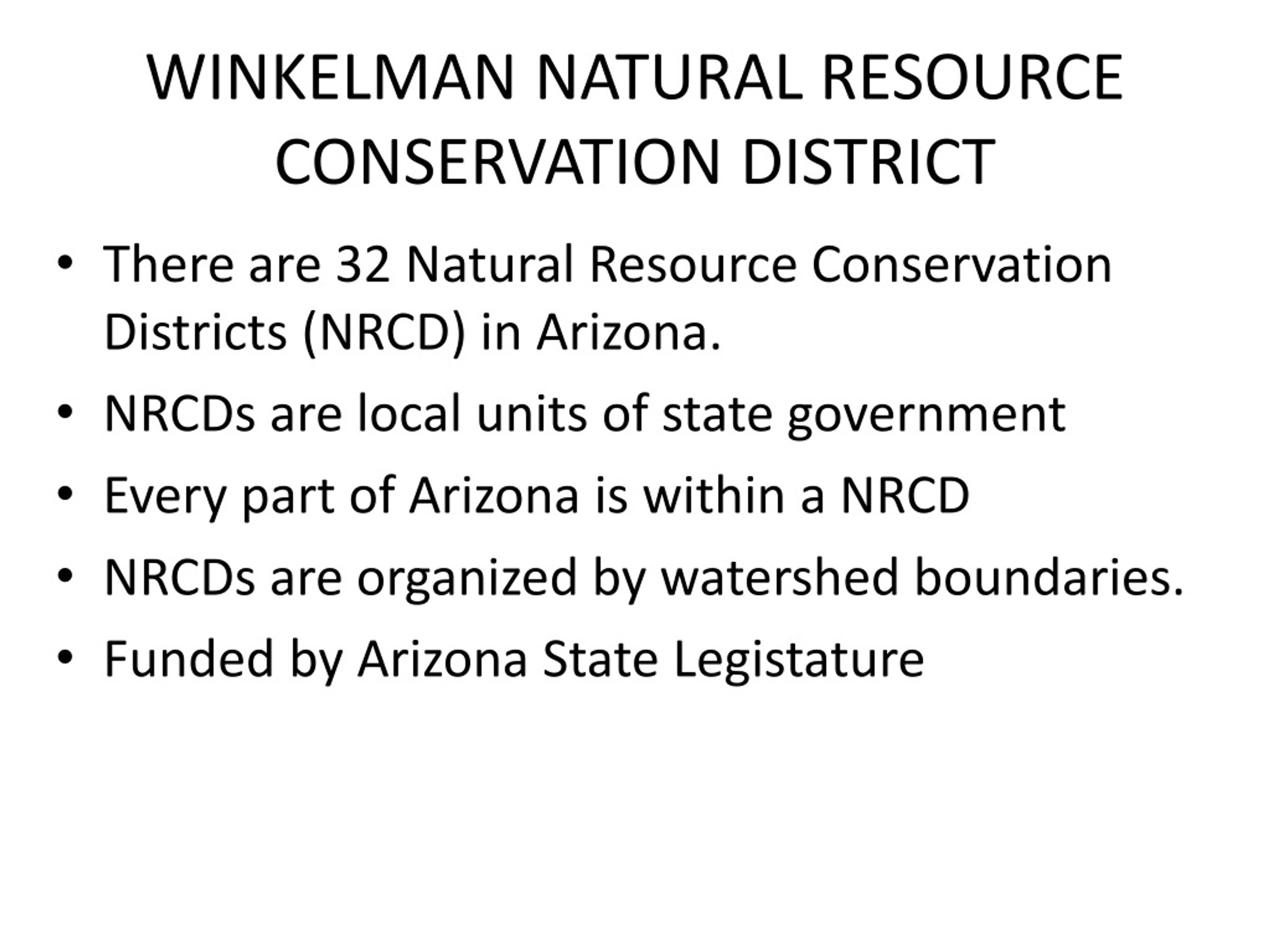 WINKELMAN NATURAL RESOURCE CONSERVATION DISTRICT

• There are 32 Natural Resource Conservation Districts (NRCD) in Arizona.
• NRCDs are local units of state government
• Every part of Arizona is within a NRCD
• NRCDs are organized by watershed boundaries.
• Funded by Arizona State Legistature